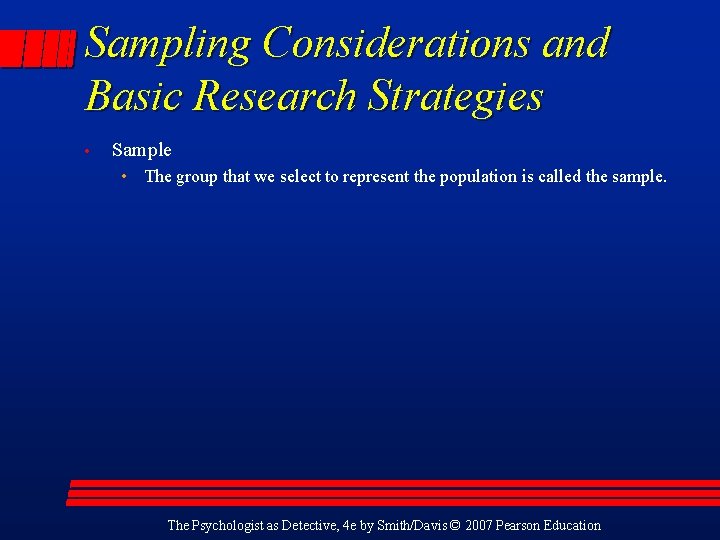 Sampling Considerations and Basic Research Strategies

• Sample
  • The group that we select to represent the population is called the sample.

The Psychologist as Detective, 4e by Smith/Davis © 2007 Pearson Education